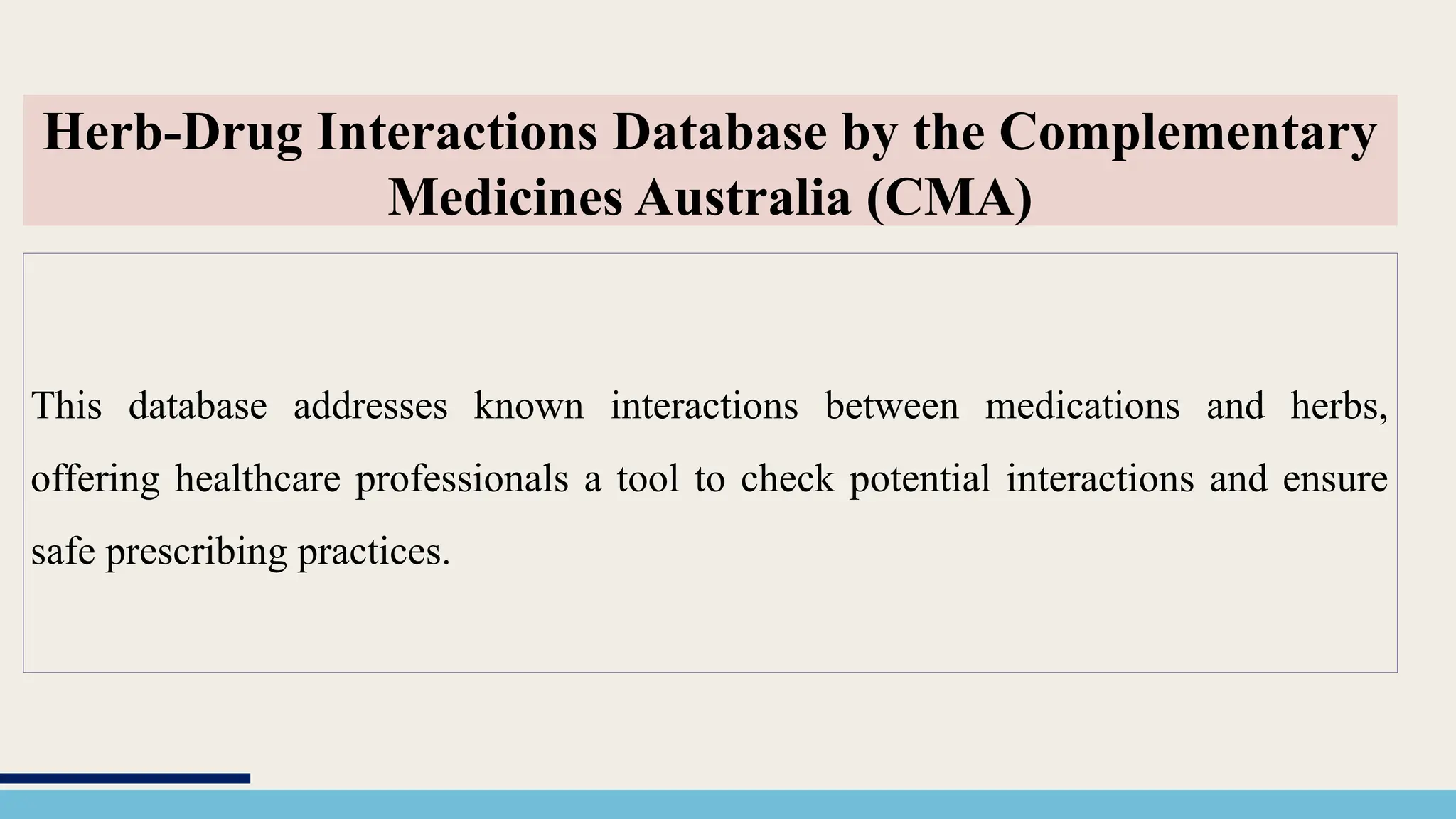 Herb-Drug Interactions Database by the Complementary Medicines Australia (CMA)

This database addresses known interactions between medications and herbs, offering healthcare professionals a tool to check potential interactions and ensure safe prescribing practices.